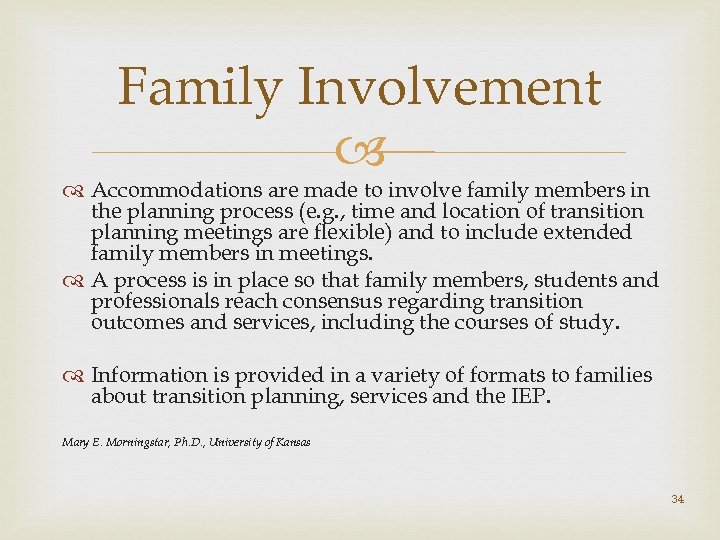 Family Involvement

Accommodations are made to involve family members in the planning process (e.g., time and location of transition planning meetings are flexible) and to include extended family members in meetings.

A process is in place so that family members, students and professionals reach consensus regarding transition outcomes and services, including the courses of study.

Information is provided in a variety of formats to families about transition planning, services and the IEP.

Mary E. Morningstar, Ph.D., University of Kansas

34